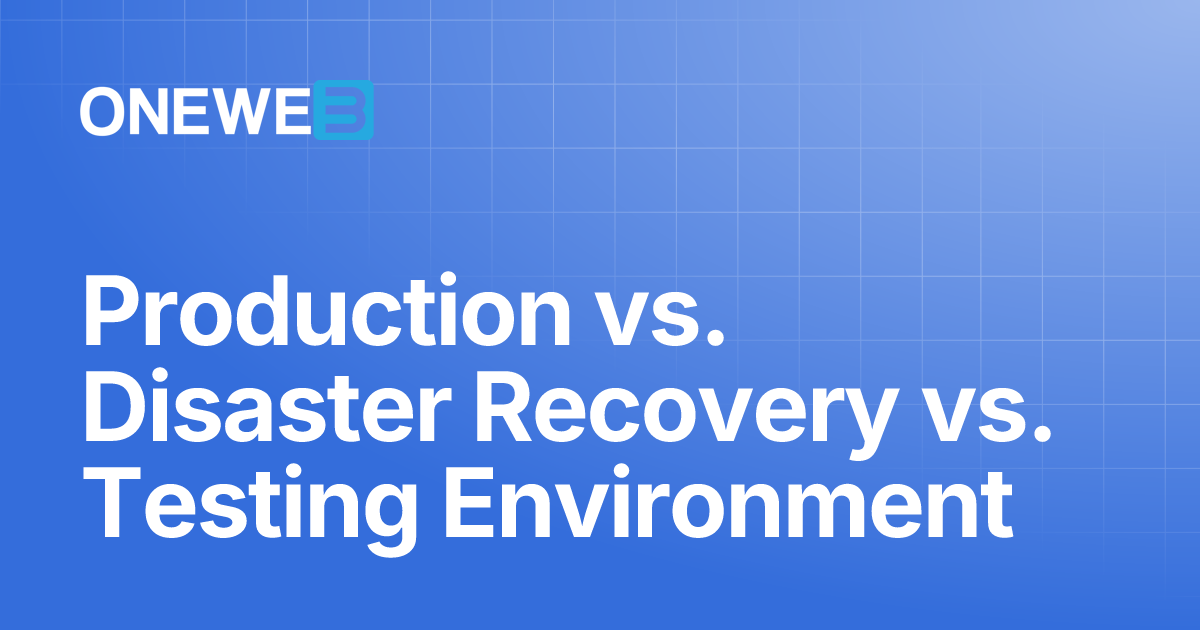 ONEWEB

Production vs. Disaster Recovery vs. Testing Environment